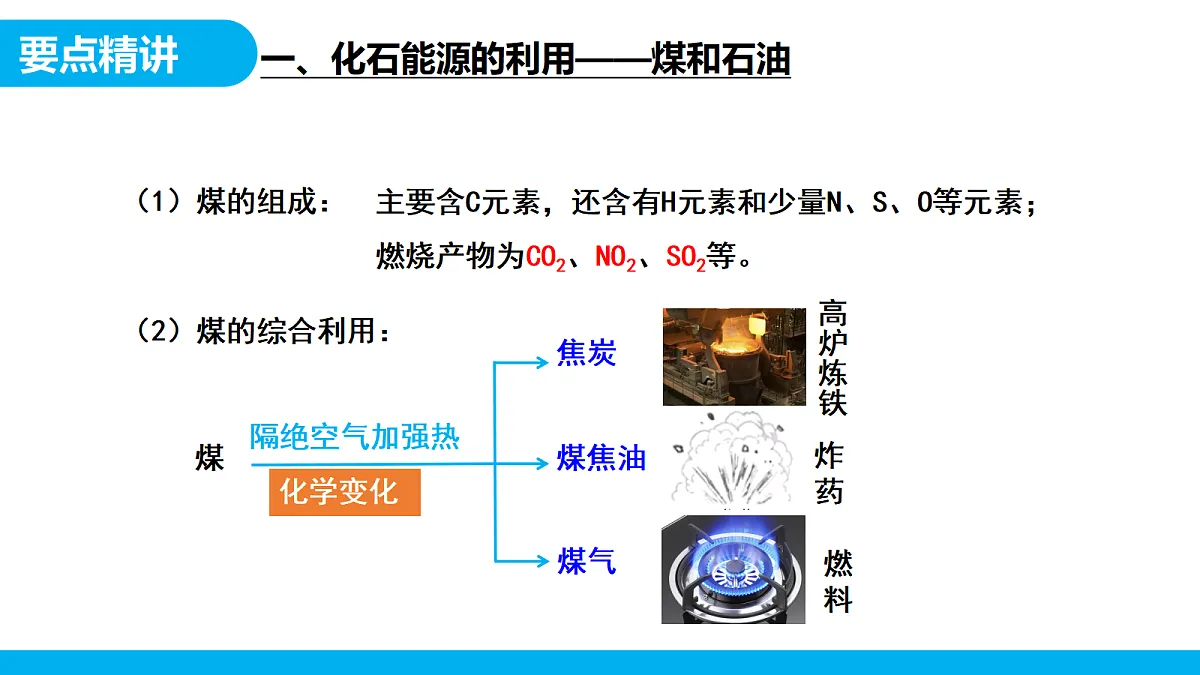 要点精讲

一、化石能源的利用——煤和石油

（1）煤的组成：　主要含C元素，还含有H元素和少量N、S、O等元素；
燃烧产物为$CO_2$、$NO_2$、$SO_2$等。

（2）煤的综合利用：

煤

隔绝空气加强热

化学变化

焦炭

高炉炼铁

煤焦油

炸药

煤气

燃料